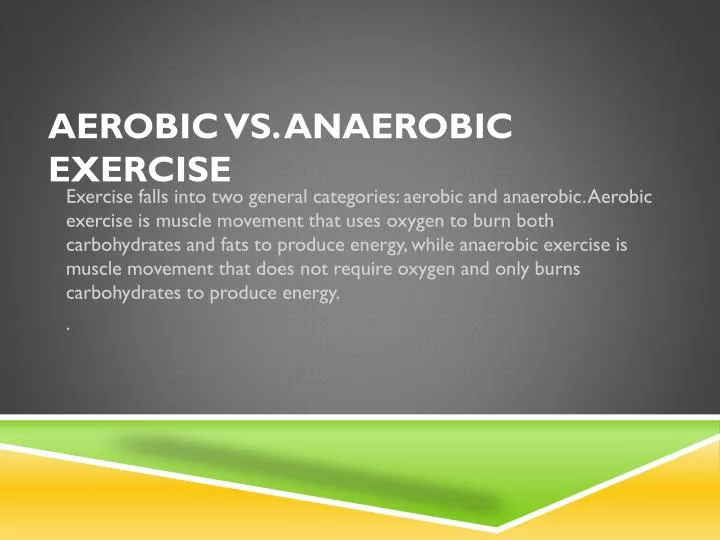 AEROBIC VS. ANAEROBIC EXERCISE

Exercise falls into two general categories: aerobic and anaerobic. Aerobic exercise is muscle movement that uses oxygen to burn both carbohydrates and fats to produce energy, while anaerobic exercise is muscle movement that does not require oxygen and only burns carbohydrates to produce energy.

.